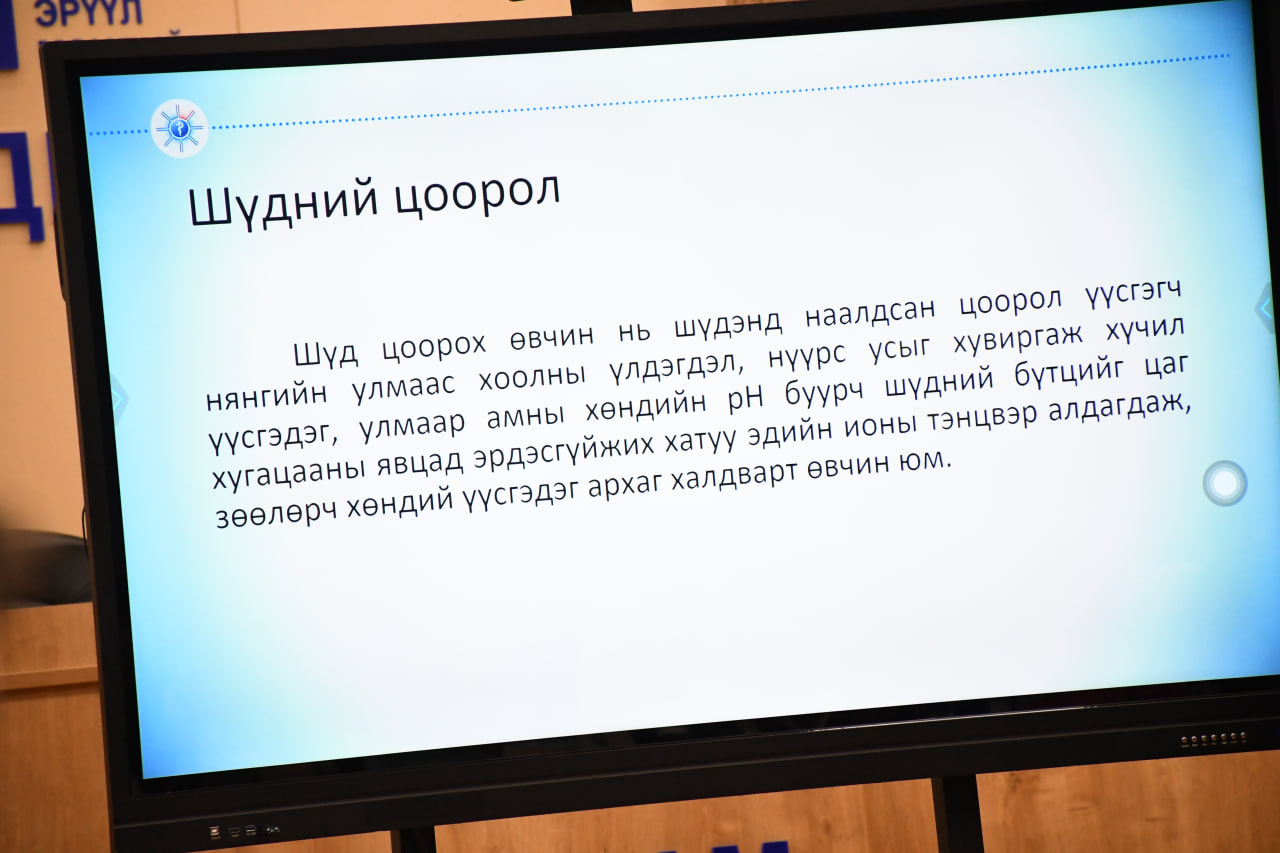 ЭРҮҮЛ

Шүдний цоорол

Шүд цоорох өвчин нь шүдэнд наалдсан цоорол үүсгэгч нянгийн улмаас хоолны үлдэгдэл, нүүрс усыг хувиргаж хүчил үүсгэдэг, улмаар амны хөндийн pH буурч шүдний бүтцийг цаг хугацааны явцад эрдэсгүйжих хатуу эдийн ионы тэнцвэр алдагдаж, зөөлөрч хөндий үүсгэдэг архаг халдварт өвчин юм.